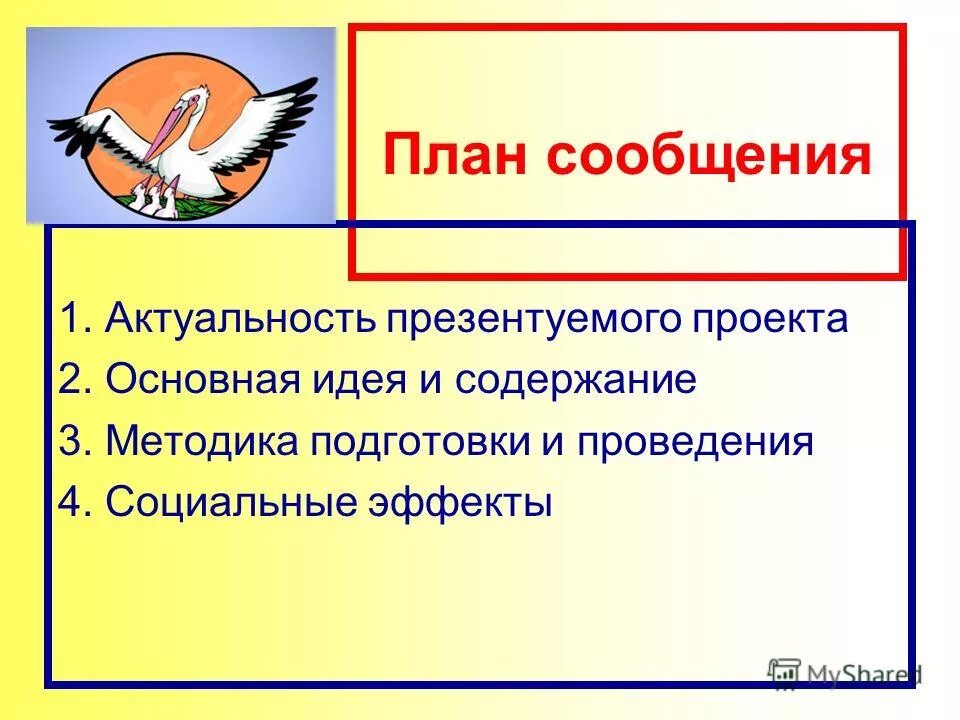 План сообщения

1. Актуальность презентуемого проекта
2. Основная идея и содержание
3. Методика подготовки и проведения
4. Социальные эффекты

MyShared